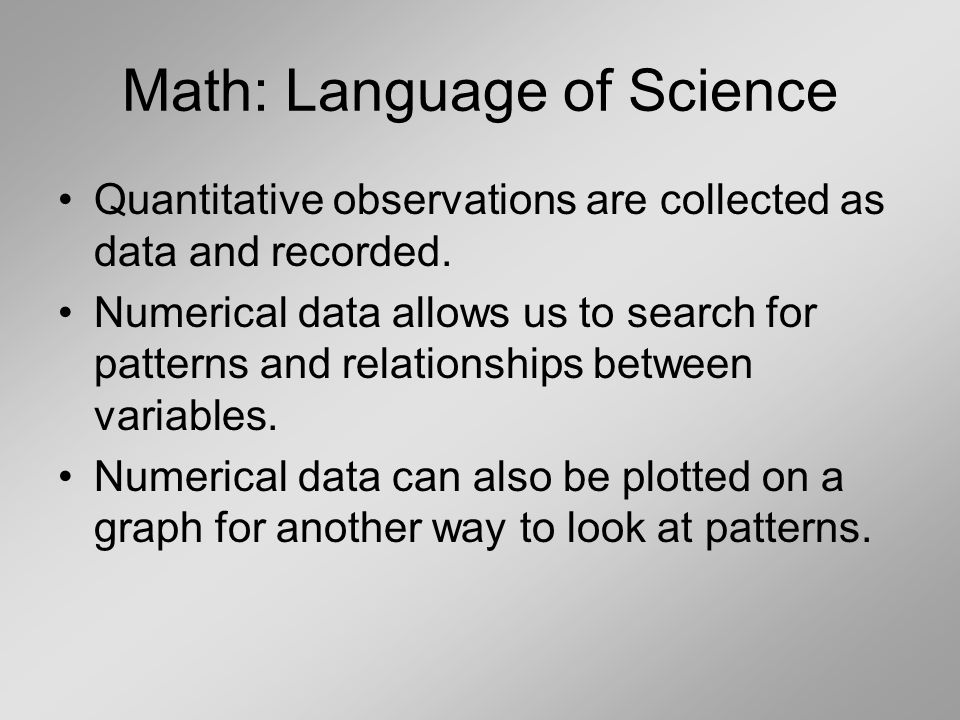 Math: Language of Science

• Quantitative observations are collected as data and recorded.

• Numerical data allows us to search for patterns and relationships between variables.

• Numerical data can also be plotted on a graph for another way to look at patterns.